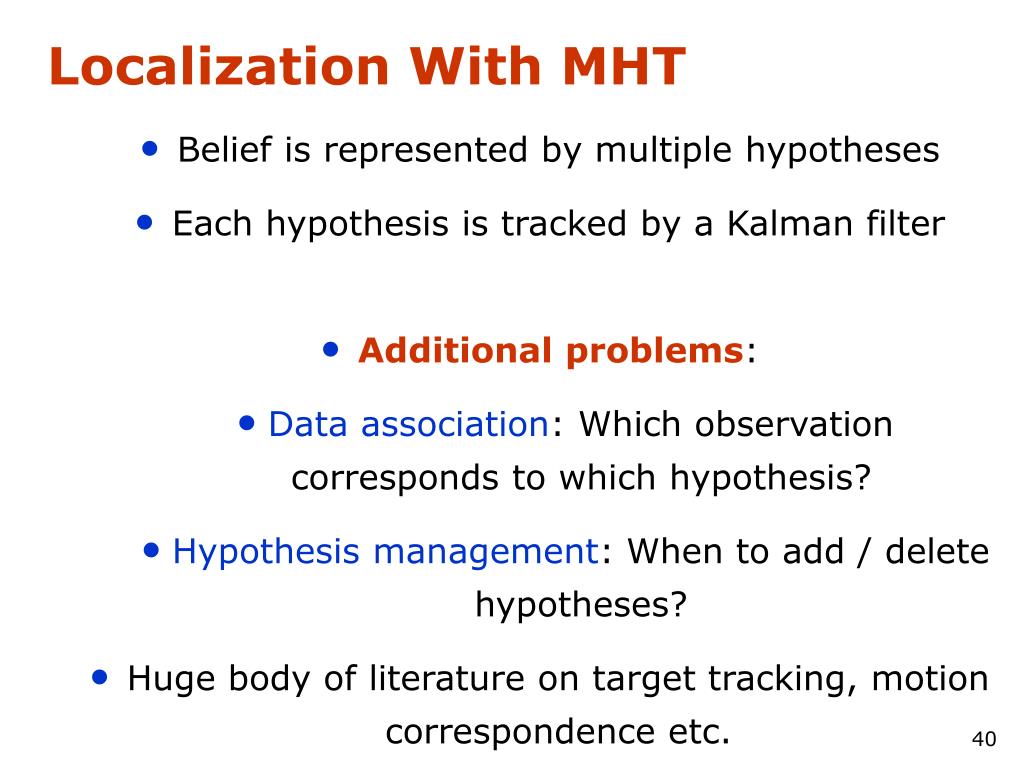 Localization With MHT

• Belief is represented by multiple hypotheses

• Each hypothesis is tracked by a Kalman filter

• Additional problems:

• Data association: Which observation corresponds to which hypothesis?

• Hypothesis management: When to add / delete hypotheses?

• Huge body of literature on target tracking, motion correspondence etc.

40